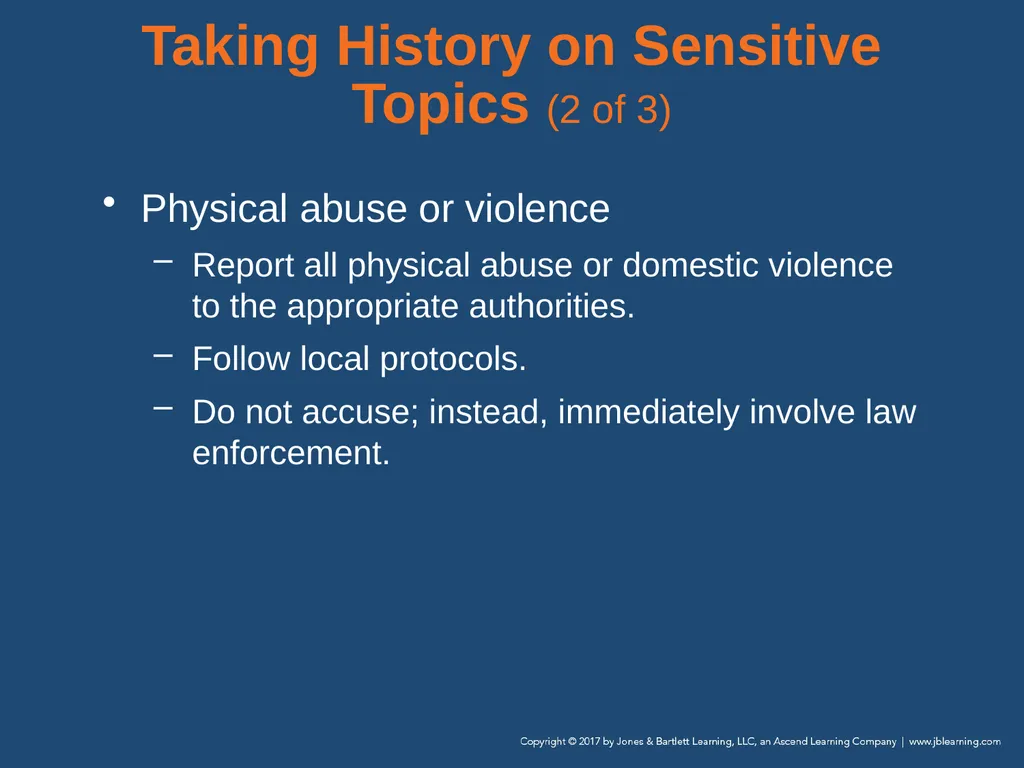 Taking History on Sensitive Topics (2 of 3)

• Physical abuse or violence
 – Report all physical abuse or domestic violence to the appropriate authorities.
 – Follow local protocols.
 – Do not accuse; instead, immediately involve law enforcement.

Copyright © 2017 by Jones & Bartlett Learning, LLC, an Ascend Learning Company | www.jblearning.com